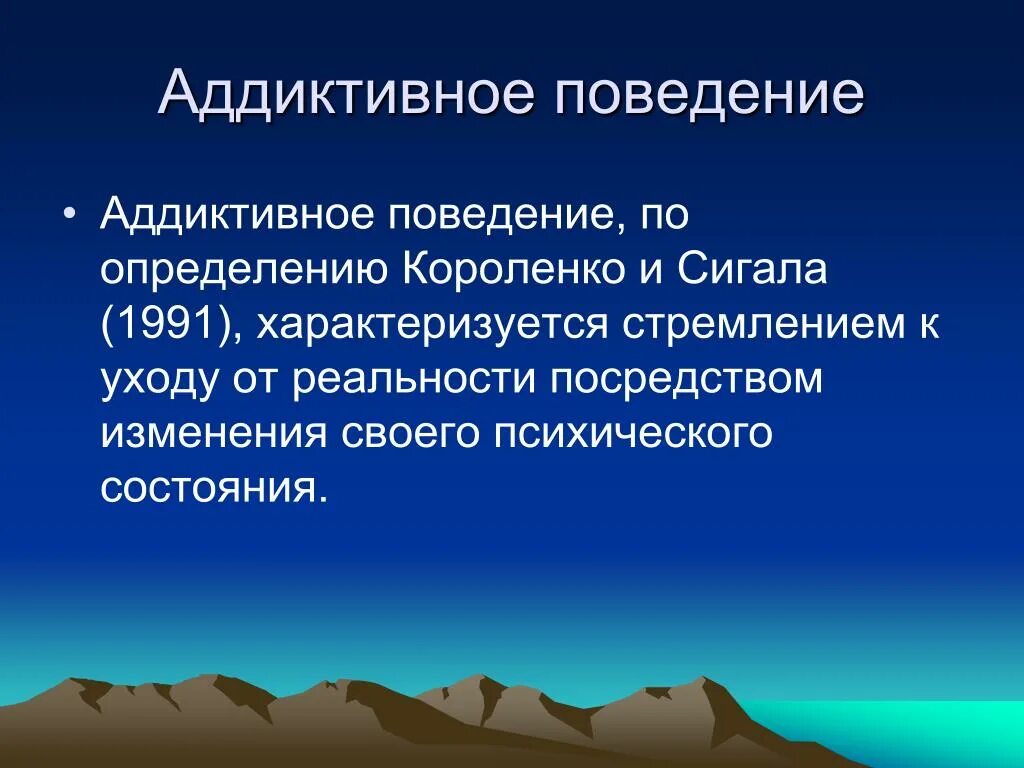 Аддиктивное поведение

• Аддиктивное поведение, по определению Короленко и Сигала (1991), характеризуется стремлением к уходу от реальности посредством изменения своего психического состояния.